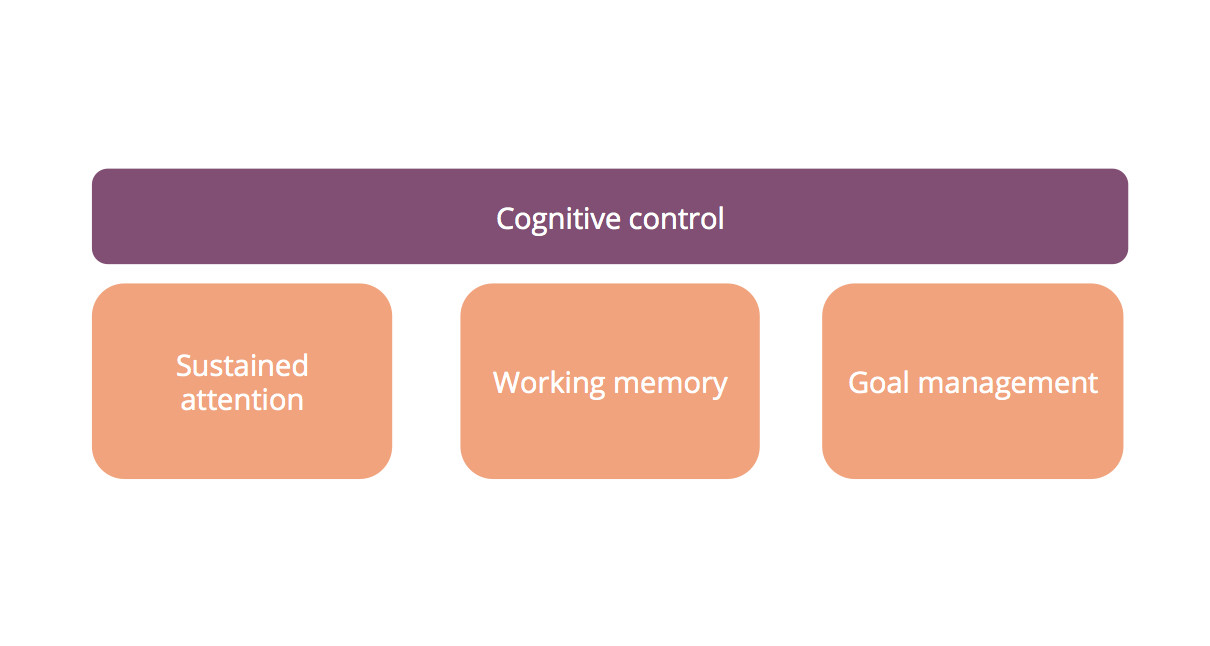 Cognitive control

Sustained attention

Working memory

Goal management